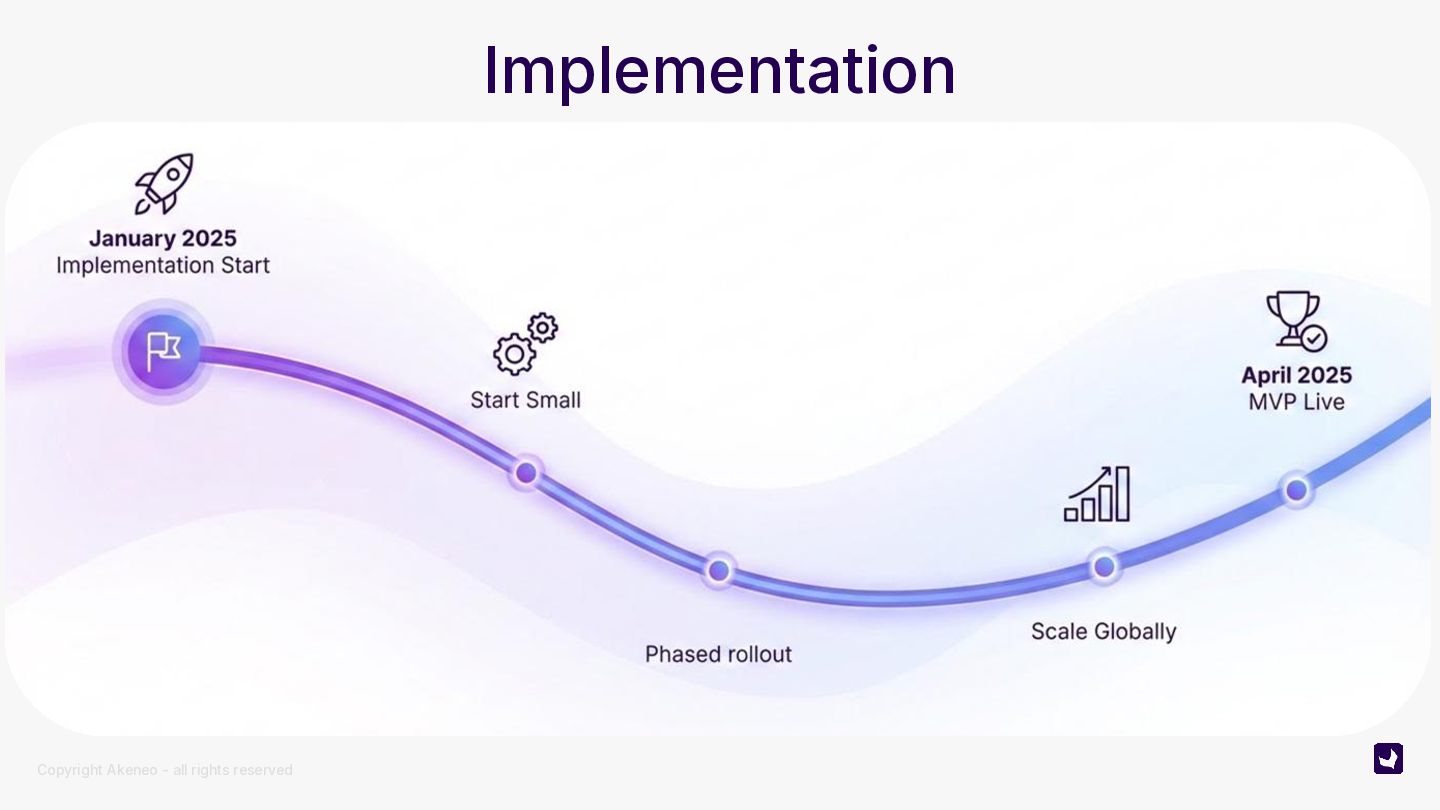 Implementation

January 2025
Implementation Start

Start Small

Phased rollout

Scale Globally

April 2025
MVP Live

Copyright Akeneo - all rights reserved